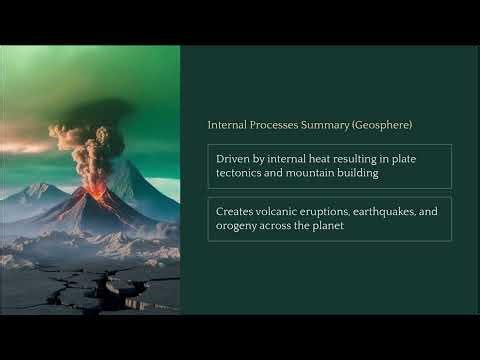 Internal Processes Summary (Geosphere)

Driven by internal heat resulting in plate tectonics and mountain building

Creates volcanic eruptions, earthquakes, and orogeny across the planet